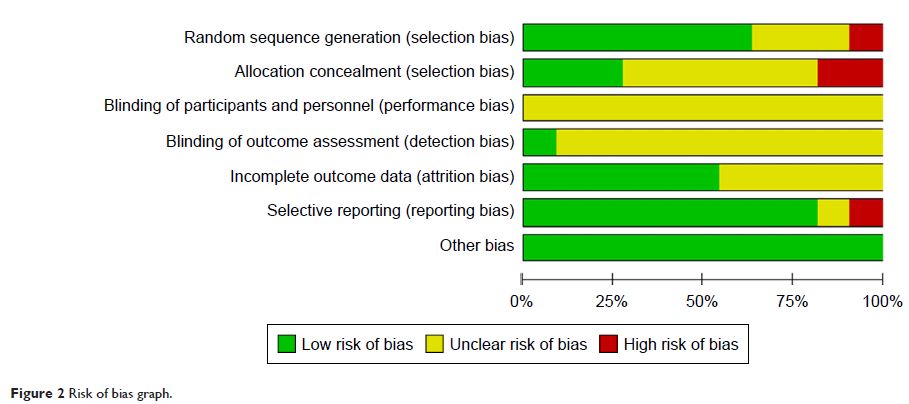 Random sequence generation (selection bias)
Allocation concealment (selection bias)
Blinding of participants and personnel (performance bias)
Blinding of outcome assessment (detection bias)
Incomplete outcome data (attrition bias)
Selective reporting (reporting bias)
Other bias

0% 25% 50% 75% 100%

Low risk of bias Unclear risk of bias High risk of bias

Figure 2 Risk of bias graph.